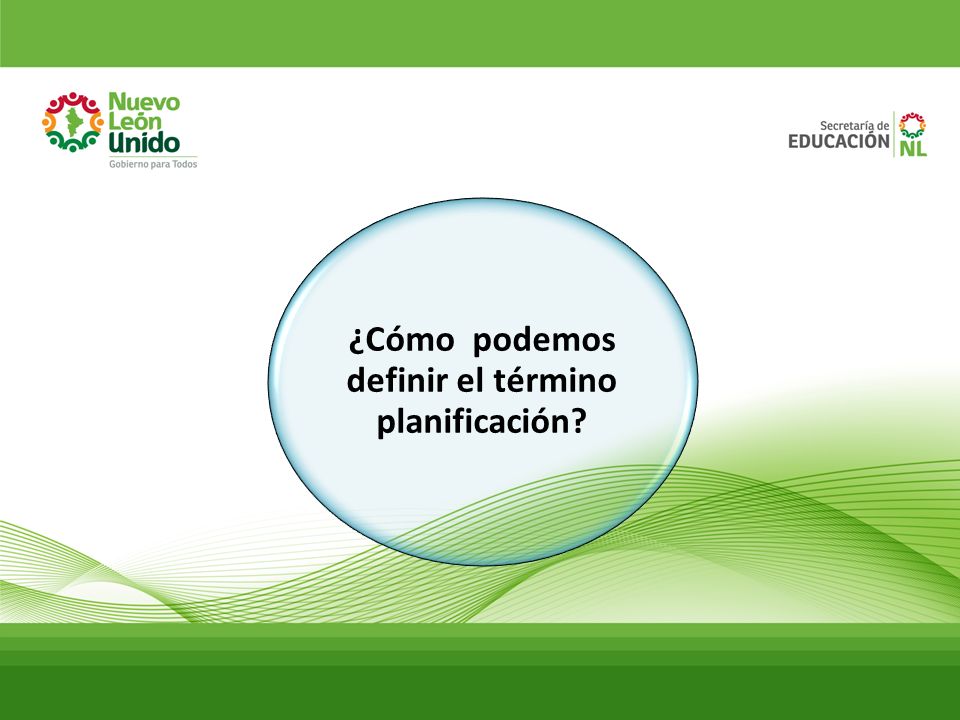 Nuevo León Unido
Gobierno para Todos

Secretaría de EDUCACIÓN NL

¿Cómo  podemos definir el término planificación?